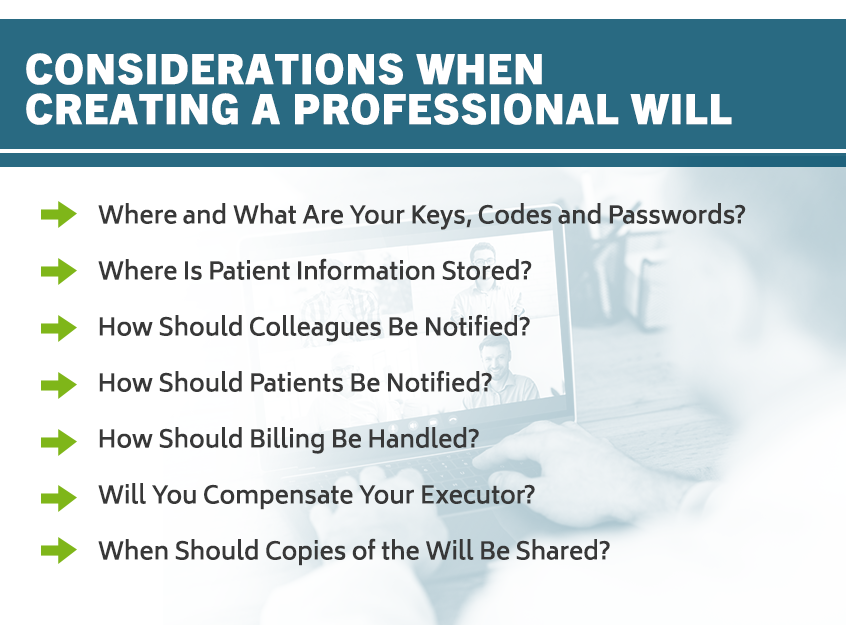 CONSIDERATIONS WHEN CREATING A PROFESSIONAL WILL

Where and What Are Your Keys, Codes and Passwords?

Where Is Patient Information Stored?

How Should Colleagues Be Notified?

How Should Patients Be Notified?

How Should Billing Be Handled?

Will You Compensate Your Executor?

When Should Copies of the Will Be Shared?